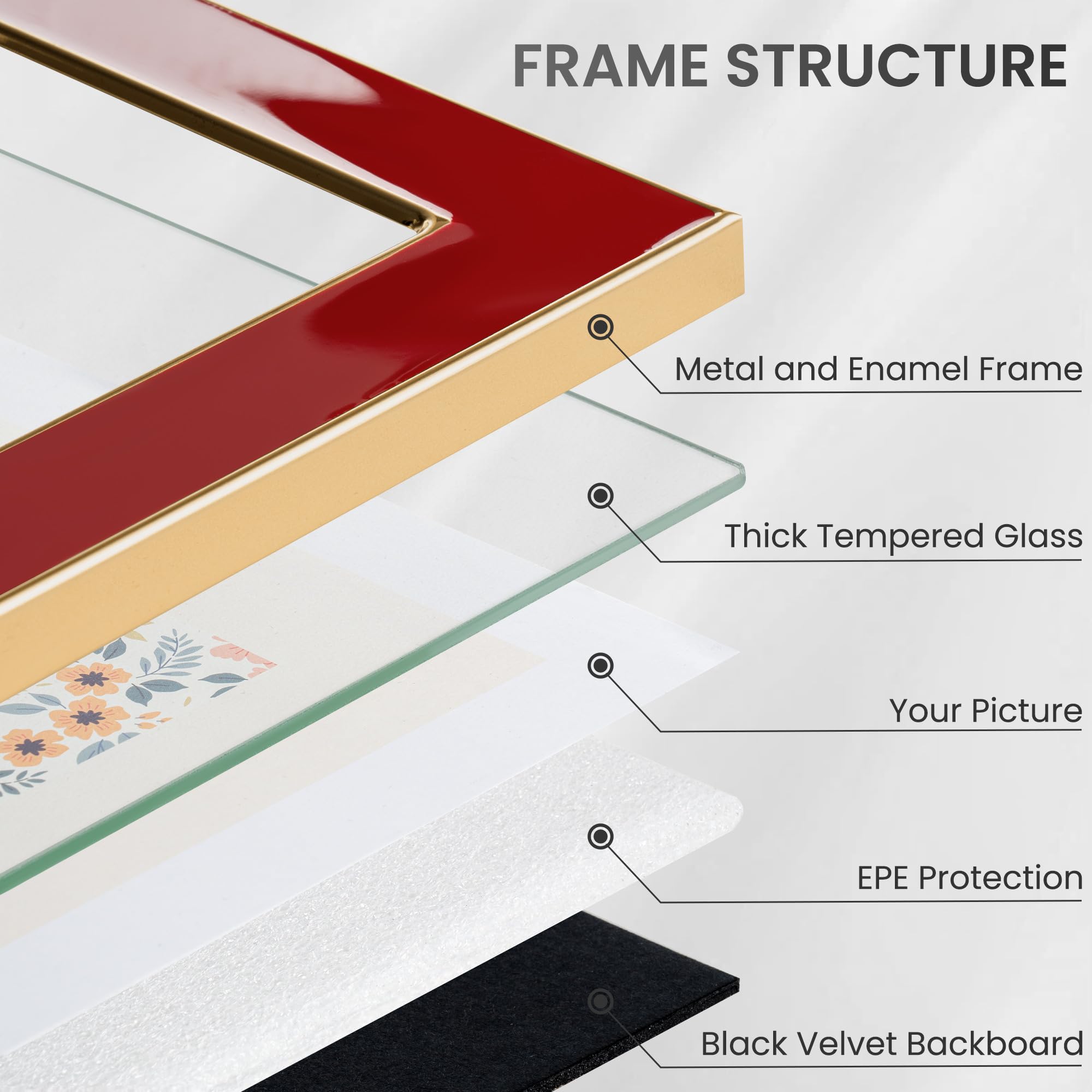 FRAME STRUCTURE

Metal and Enamel Frame

Thick Tempered Glass

Your Picture

EPE Protection

Black Velvet Backboard